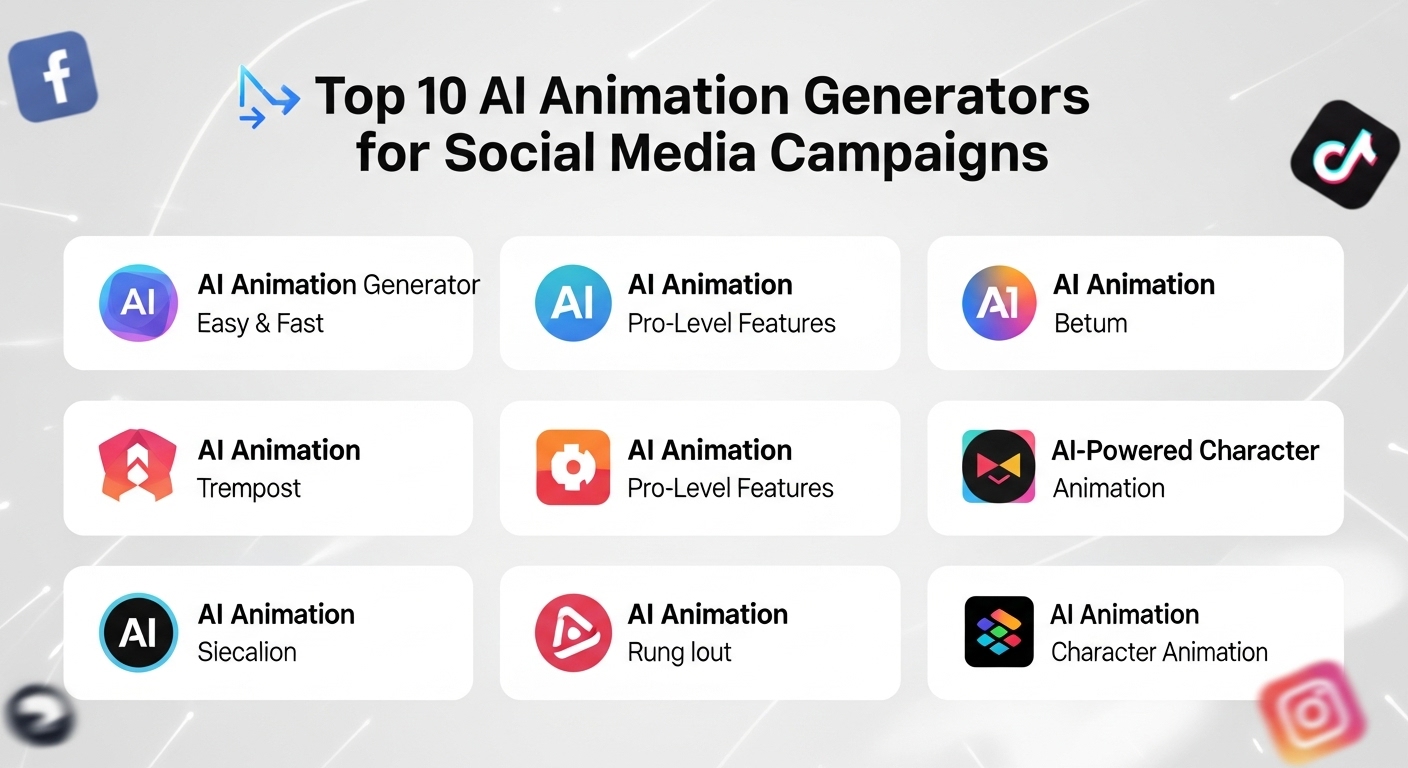 Top 10 AI Animation Generators for Social Media Campaigns

AI
AI Animation Generator
Easy & Fast

AI
AI Animation
Pro-Level Features

AI
AI Animation
Betum

AI Animation
Trempost

AI Animation
Pro-Level Features

AI-Powered Character Animation

AI
AI Animation
Siecalion

AI Animation
Rung lout

AI Animation
Character Animation